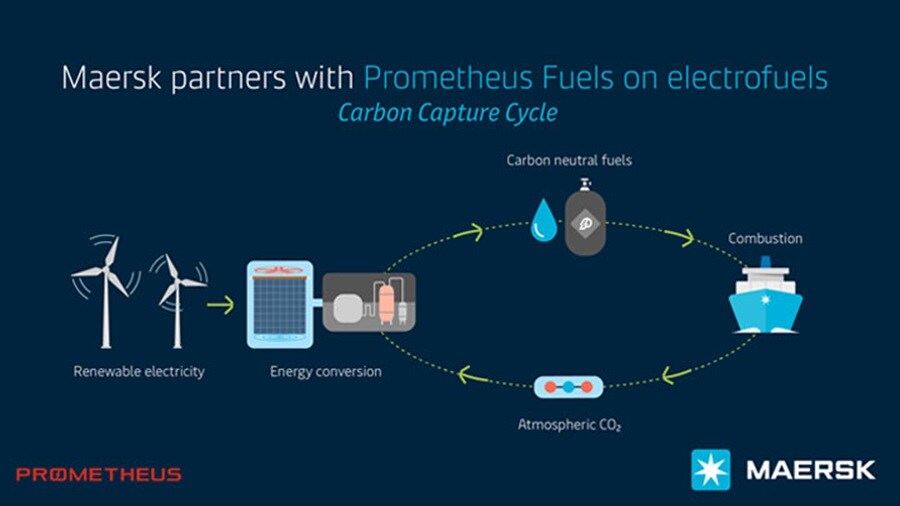 Maersk partners with Prometheus Fuels on electrofuels
Carbon Capture Cycle

Carbon neutral fuels

Combustion

Renewable electricity

Energy conversion

Atmospheric $CO_2$

PROMETHEUS

MAERSK